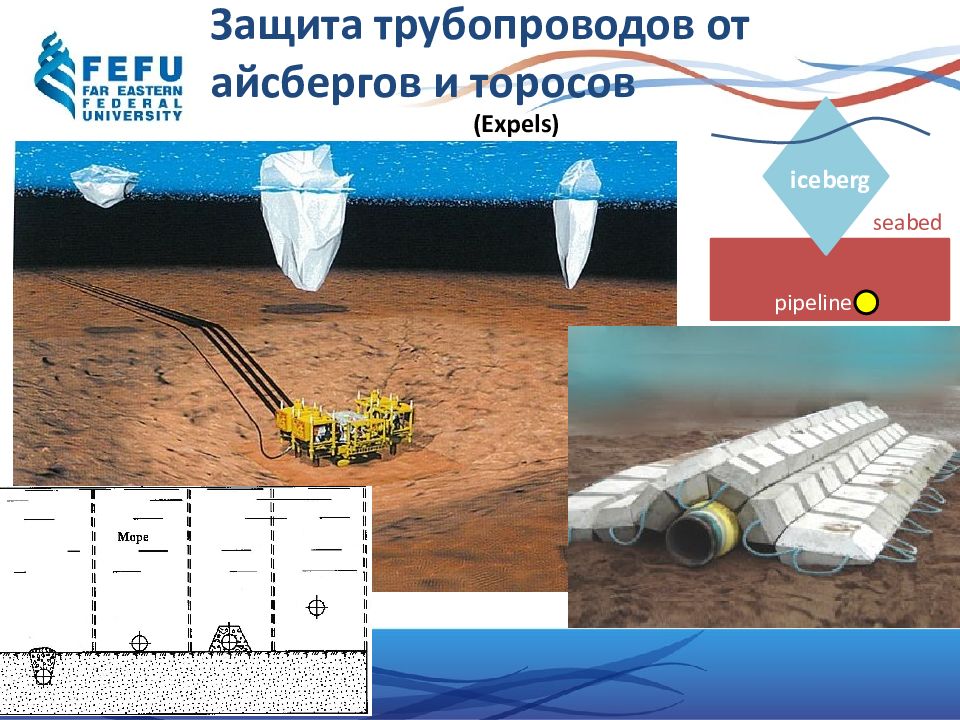 FEFU FAR EASTERN FEDERAL UNIVERSITY

Защита трубопроводов от айсбергов и торосов

(Expels)

iceberg

seabed

pipeline

Море